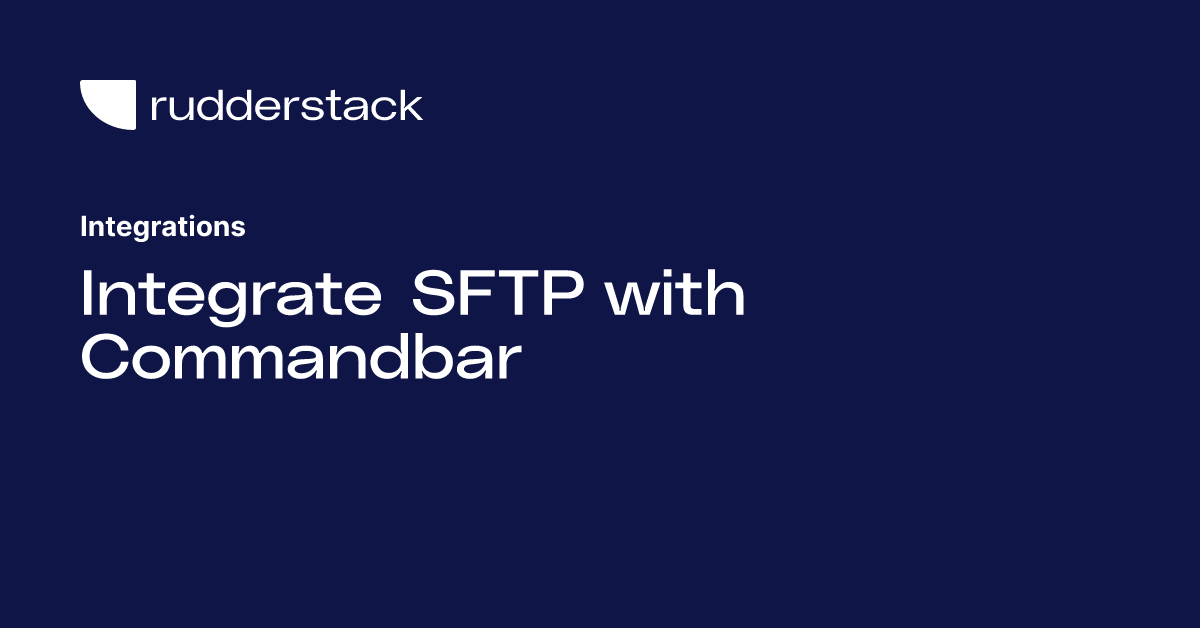 rudderstack

Integrations

Integrate SFTP with Commandbar